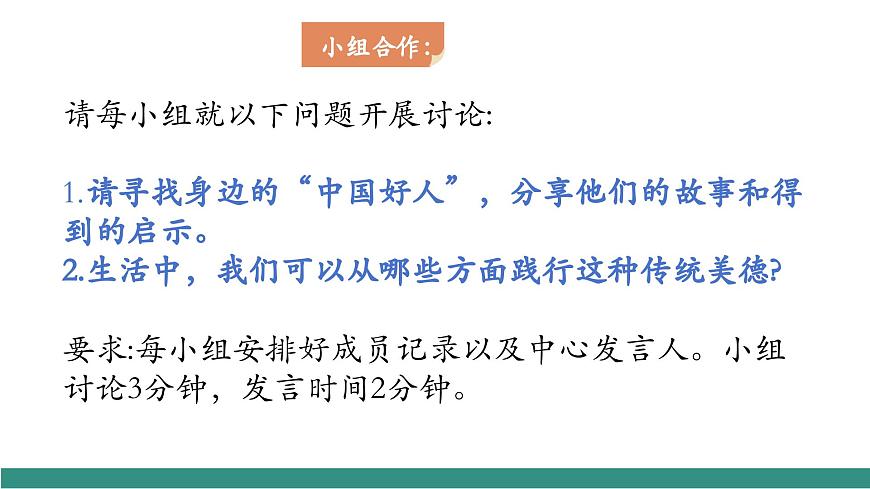 小组合作:

请每小组就以下问题开展讨论:

1.请寻找身边的“中国好人”，分享他们的故事和得到的启示。
2.生活中，我们可以从哪些方面践行这种传统美德?

要求:每小组安排好成员记录以及中心发言人。小组讨论3分钟，发言时间2分钟。